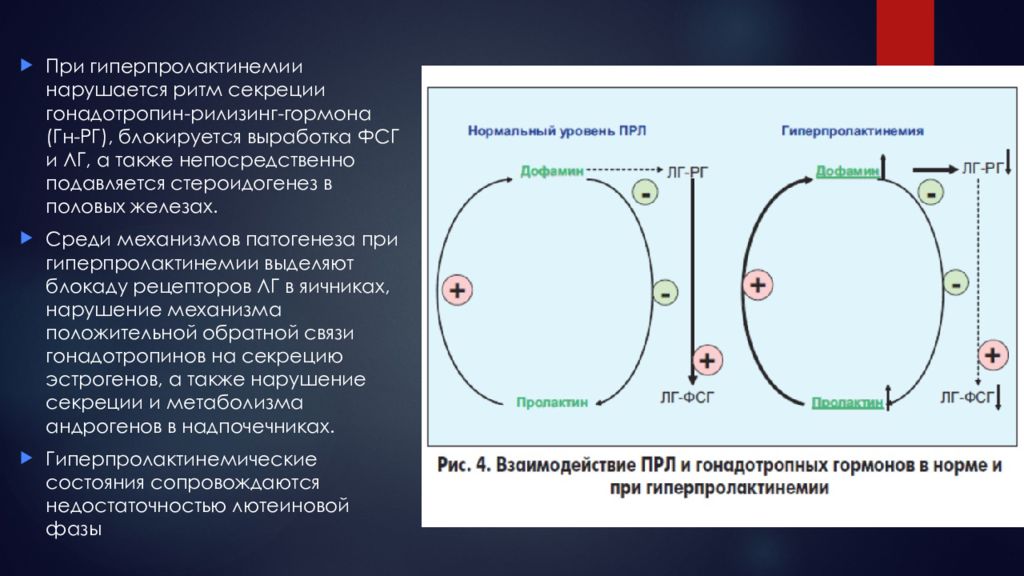 При гиперпролактинемии нарушается ритм секреции гонадотропин-рилизинг-гормона (Гн-РГ), блокируется выработка ФСГ и ЛГ, а также непосредственно подавляется стероидогенез в половых железах.

Среди механизмов патогенеза при гиперпролактинемии выделяют блокаду рецепторов ЛГ в яичниках, нарушение механизма положительной обратной связи гонадотропинов на секрецию эстрогенов, а также нарушение секреции и метаболизма андрогенов в надпочечниках.

Гиперпролактинемические состояния сопровождаются недостаточностью лютеиновой фазы

Нормальный уровень ПРЛ

Дофамин

ЛГ-РГ

-

+

-

+

Пролактин

ЛГ-ФСГ

Гиперпролактинемия

Дофамин

ЛГ-РГ

-

+

-

+

Пролактин

ЛГ-ФСГ

Рис. 4. Взаимодействие ПРЛ и гонадотропных гормонов в норме и при гиперпролактинемии